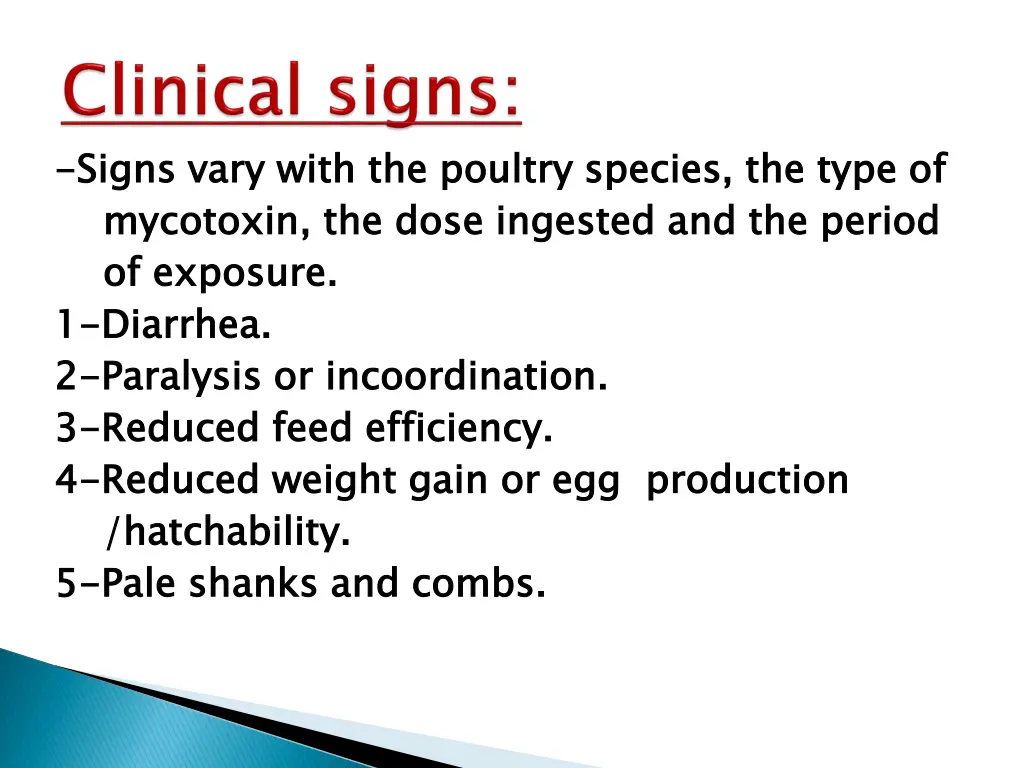 Clinical signs:

-Signs vary with the poultry species, the type of mycotoxin, the dose ingested and the period of exposure.
1-Diarrhea.
2-Paralysis or incoordination.
3-Reduced feed efficiency.
4-Reduced weight gain or egg production /hatchability.
5-Pale shanks and combs.